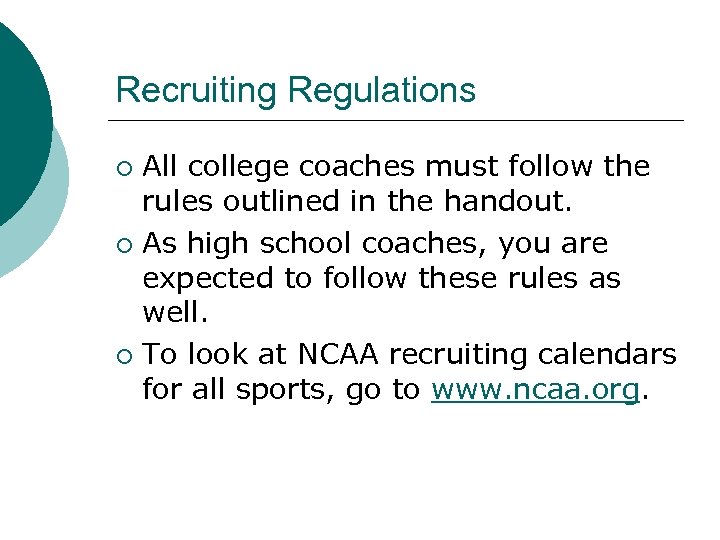 Recruiting Regulations

○ All college coaches must follow the rules outlined in the handout.

○ As high school coaches, you are expected to follow these rules as well.

○ To look at NCAA recruiting calendars for all sports, go to www.ncaa.org.